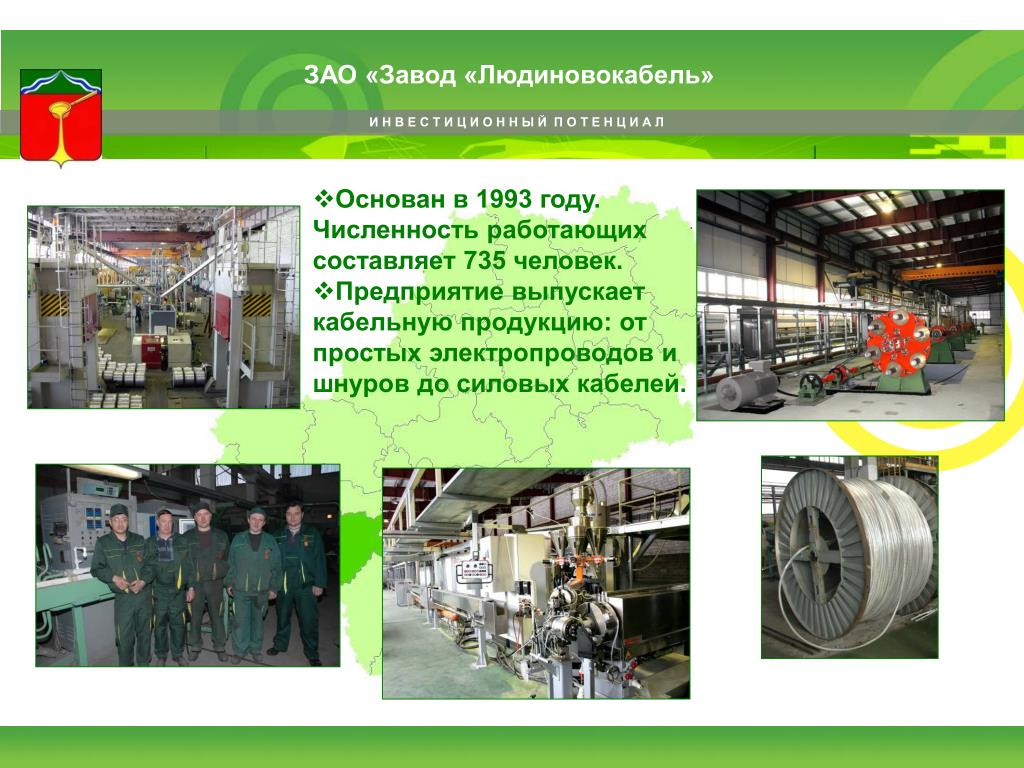 ЗАО «Завод «Людиновокабель»

ИНВЕСТИЦИОННЫЙ ПОТЕНЦИАЛ

❖Основан в 1993 году. Численность работающих составляет 735 человек.
❖Предприятие выпускает кабельную продукцию: от простых электропроводов и шнуров до силовых кабелей.